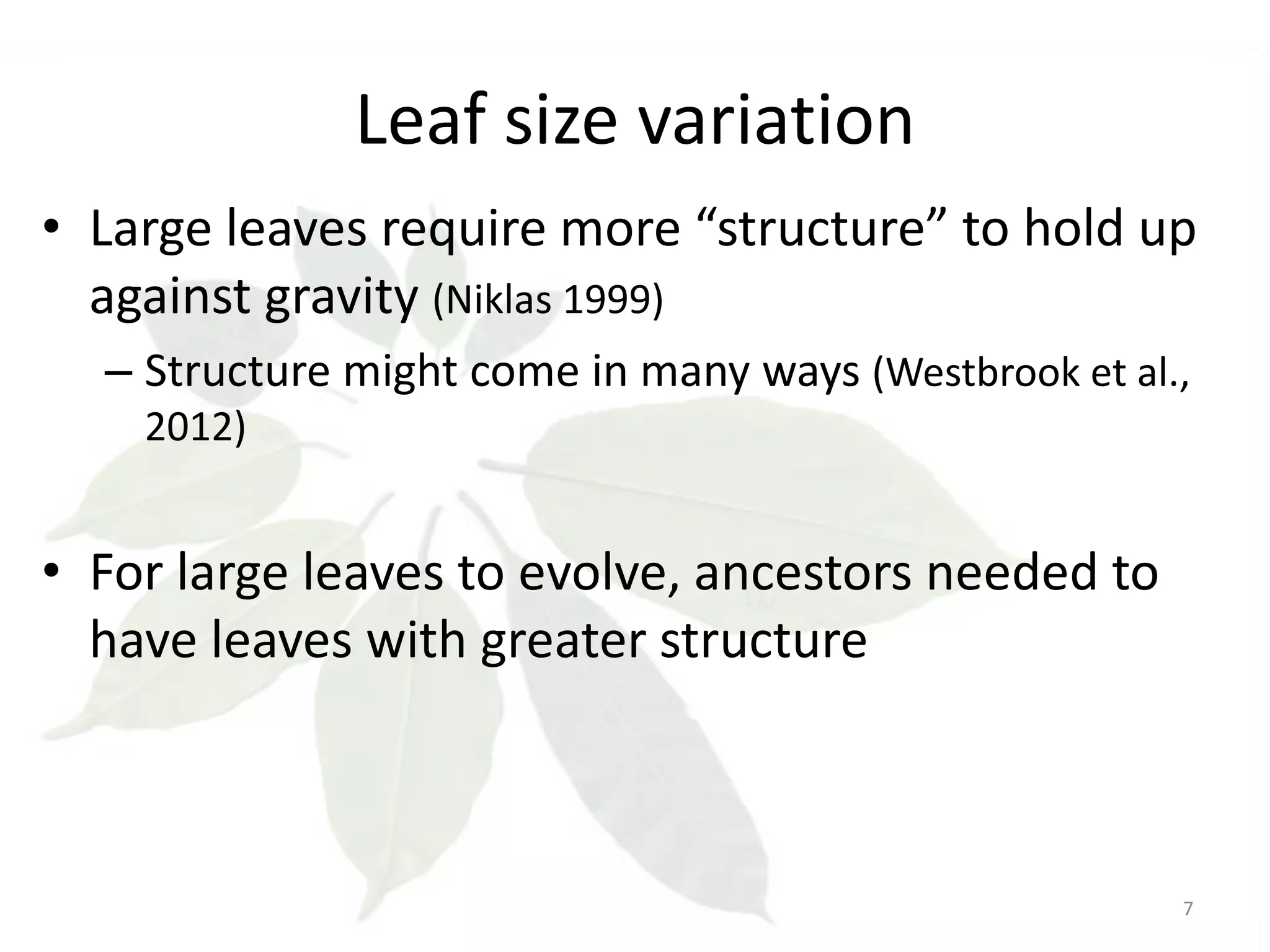 Leaf size variation

• Large leaves require more “structure” to hold up against gravity (Niklas 1999)

– Structure might come in many ways (Westbrook et al., 2012)

• For large leaves to evolve, ancestors needed to have leaves with greater structure

7